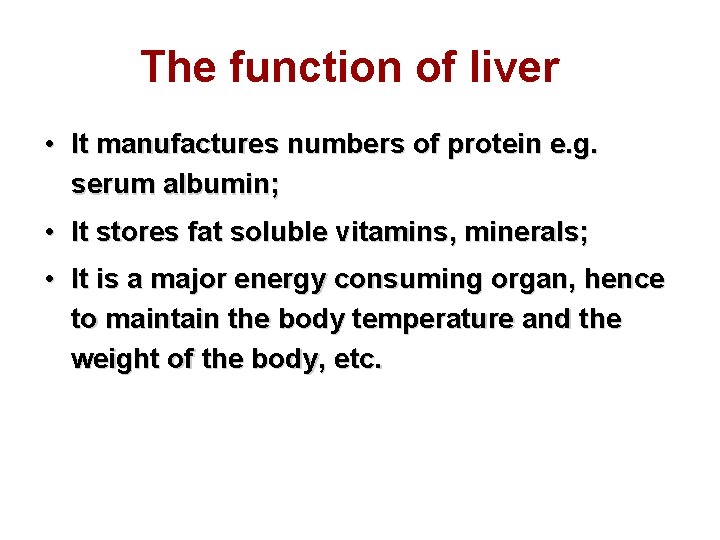 The function of liver

• It manufactures numbers of protein e.g. serum albumin;
• It stores fat soluble vitamins, minerals;
• It is a major energy consuming organ, hence to maintain the body temperature and the weight of the body, etc.